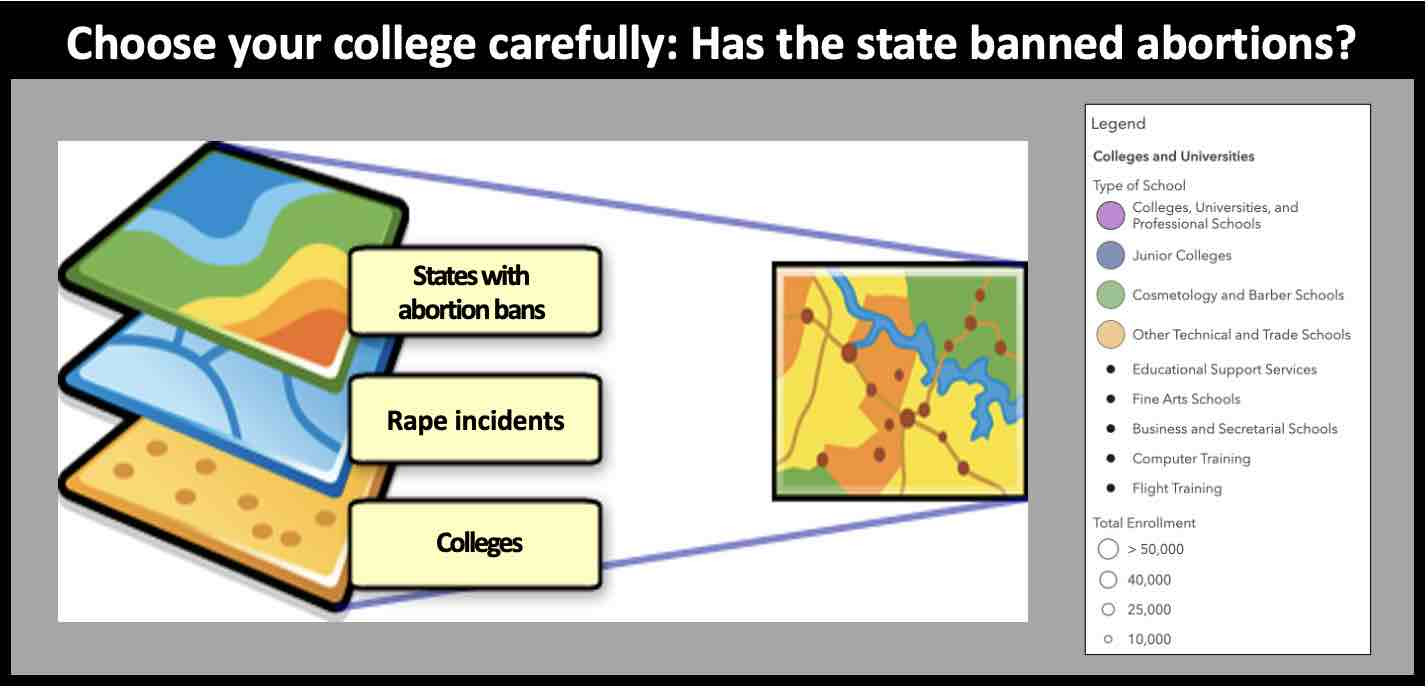 Choose your college carefully: Has the state banned abortions?

States with abortion bans

Rape incidents

Colleges

Legend

Colleges and Universities

Type of School

Colleges, Universities, and Professional Schools

Junior Colleges

Cosmetology and Barber Schools

Other Technical and Trade Schools

Educational Support Services

Fine Arts Schools

Business and Secretarial Schools

Computer Training

Flight Training

Total Enrollment

> 50,000

40,000

25,000

10,000